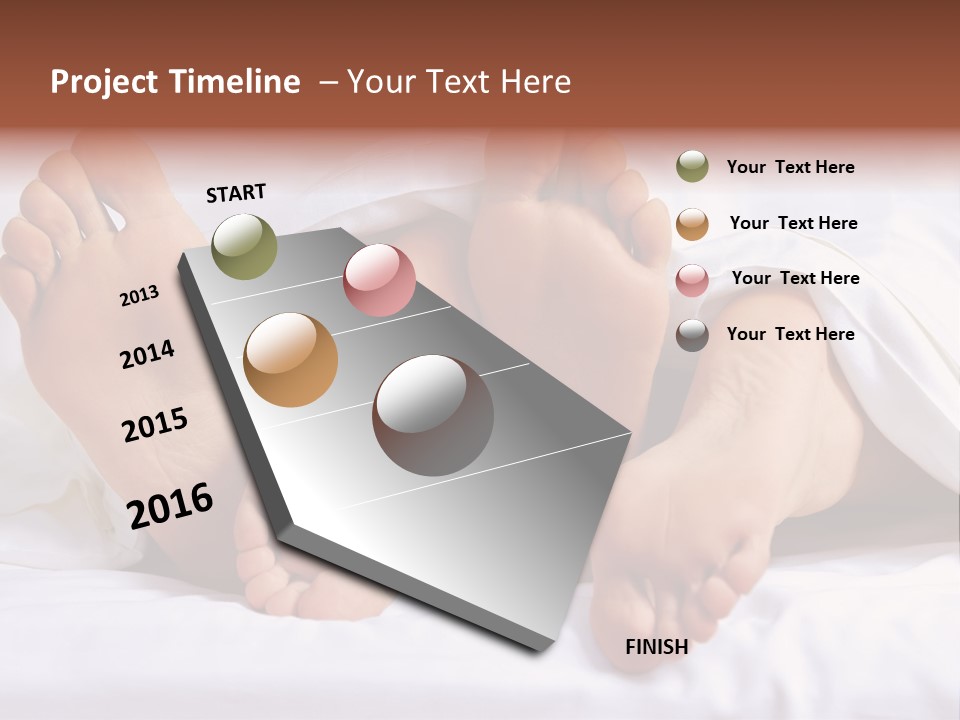 Project Timeline – Your Text Here

START

2013

2014

2015

2016

FINISH

Your Text Here

Your Text Here

Your Text Here

Your Text Here